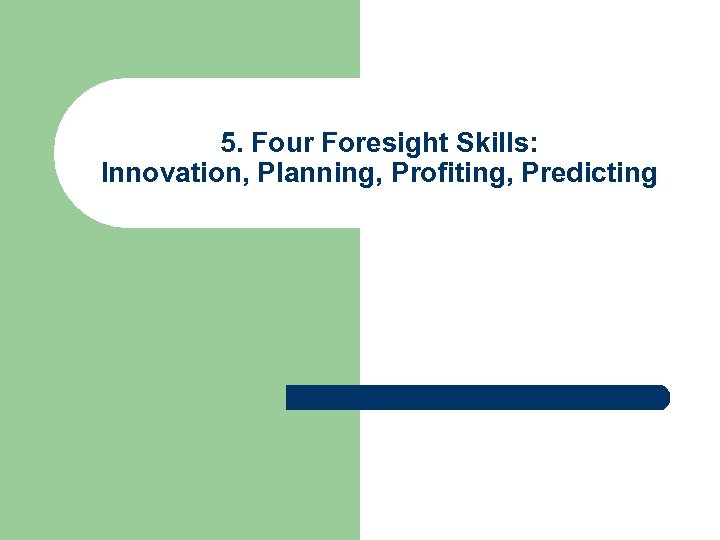 5. Four Foresight Skills:
Innovation, Planning, Profiting, Predicting